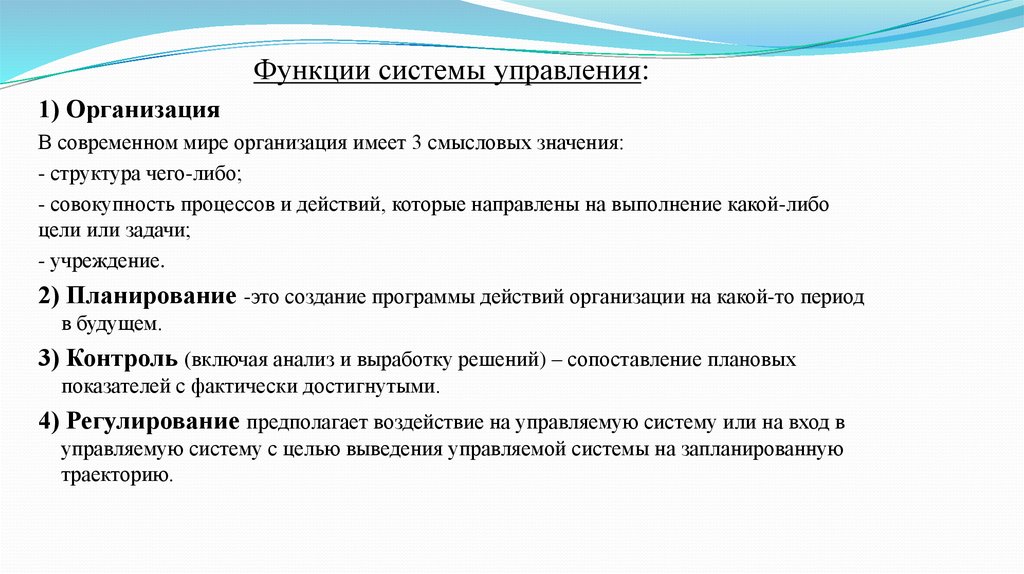 Функции системы управления:

1) Организация

В современном мире организация имеет 3 смысловых значения:

- структура чего-либо;

- совокупность процессов и действий, которые направлены на выполнение какой-либо цели или задачи;

- учреждение.

2) Планирование -это создание программы действий организации на какой-то период в будущем.

3) Контроль (включая анализ и выработку решений) – сопоставление плановых показателей с фактически достигнутыми.

4) Регулирование предполагает воздействие на управляемую систему или на вход в управляемую систему с целью выведения управляемой системы на запланированную траекторию.